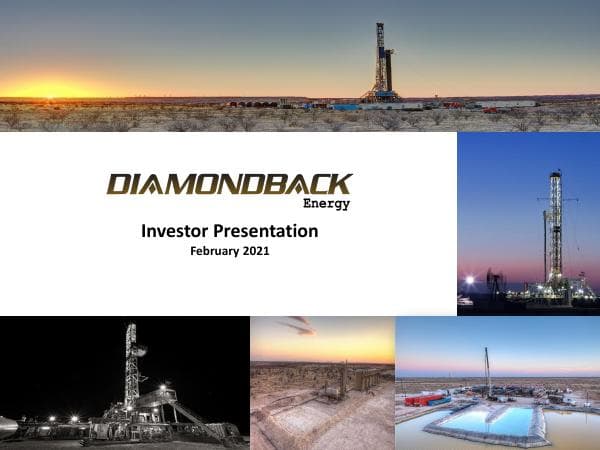 DIAMONDBACK
Energy

Investor Presentation
February 2021